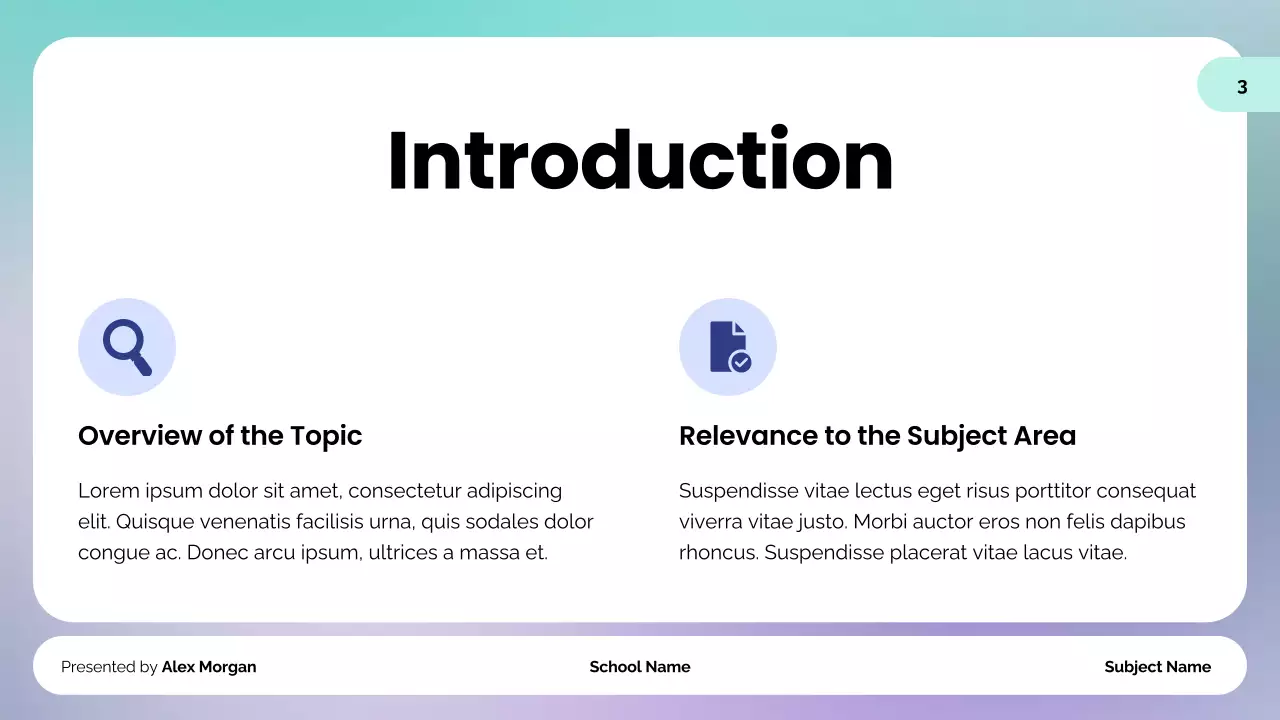 3

Introduction

Overview of the Topic

Lorem ipsum dolor sit amet, consectetur adipiscing elit. Quisque venenatis facilisis urna, quis sodales dolor congue ac. Donec arcu ipsum, ultrices a massa et.

Relevance to the Subject Area

Suspendisse vitae lectus eget risus porttitor consequat viverra vitae justo. Morbi auctor eros non felis dapibus rhoncus. Suspendisse placerat vitae lacus vitae.

Presented by Alex Morgan

School Name

Subject Name